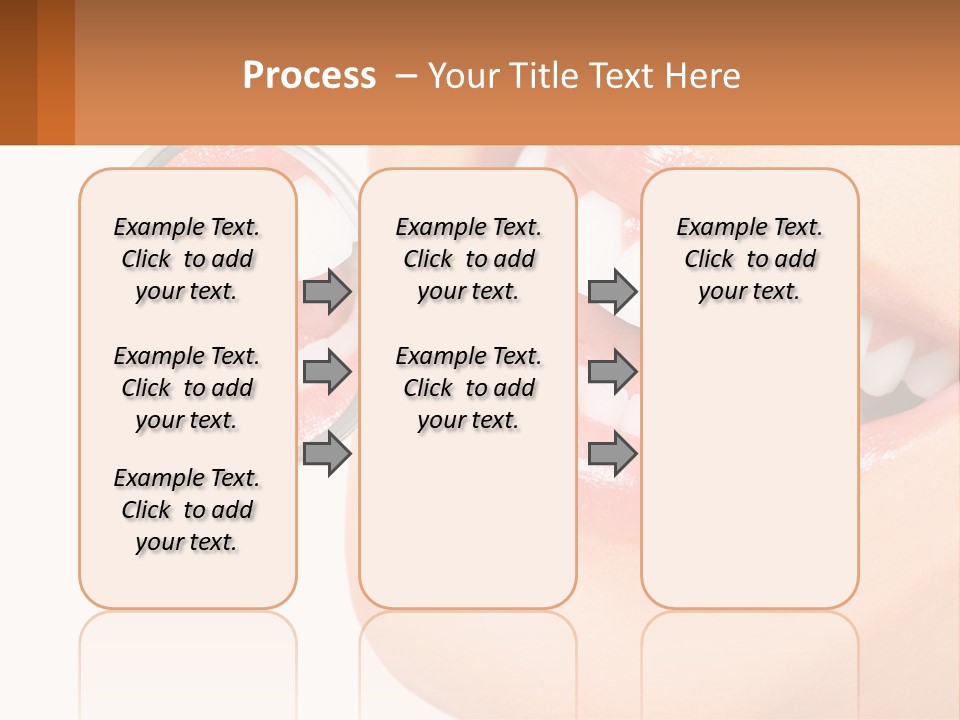 Process – Your Title Text Here

Example Text. Click to add your text.

Example Text. Click to add your text.

Example Text. Click to add your text.

Example Text. Click to add your text.

Example Text. Click to add your text.

Example Text. Click to add your text.